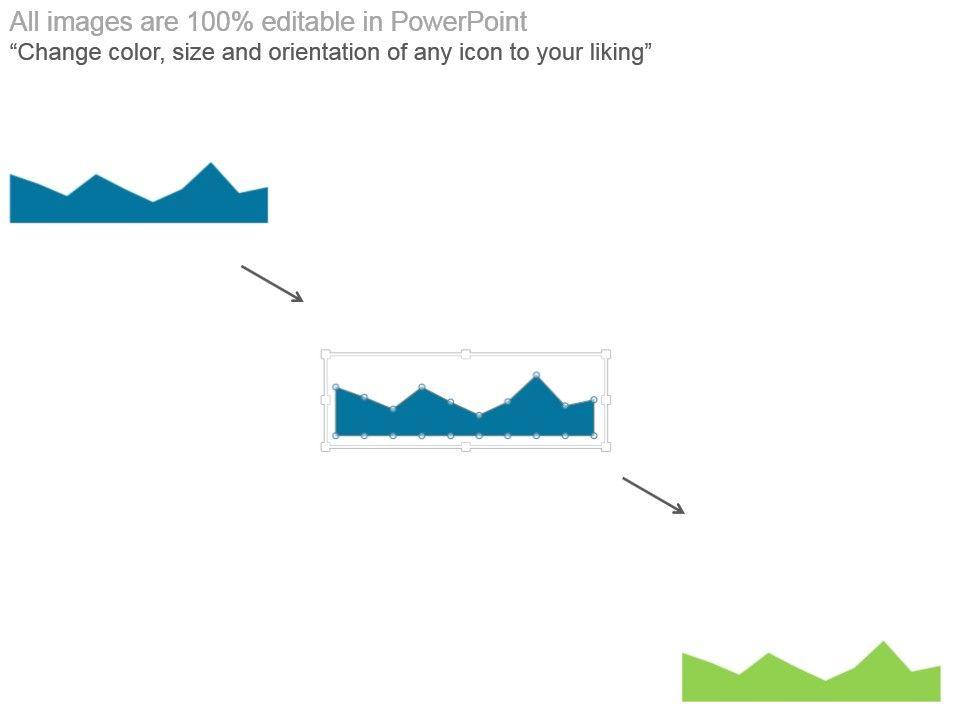 All images are 100% editable in PowerPoint
“Change color, size and orientation of any icon to your liking”